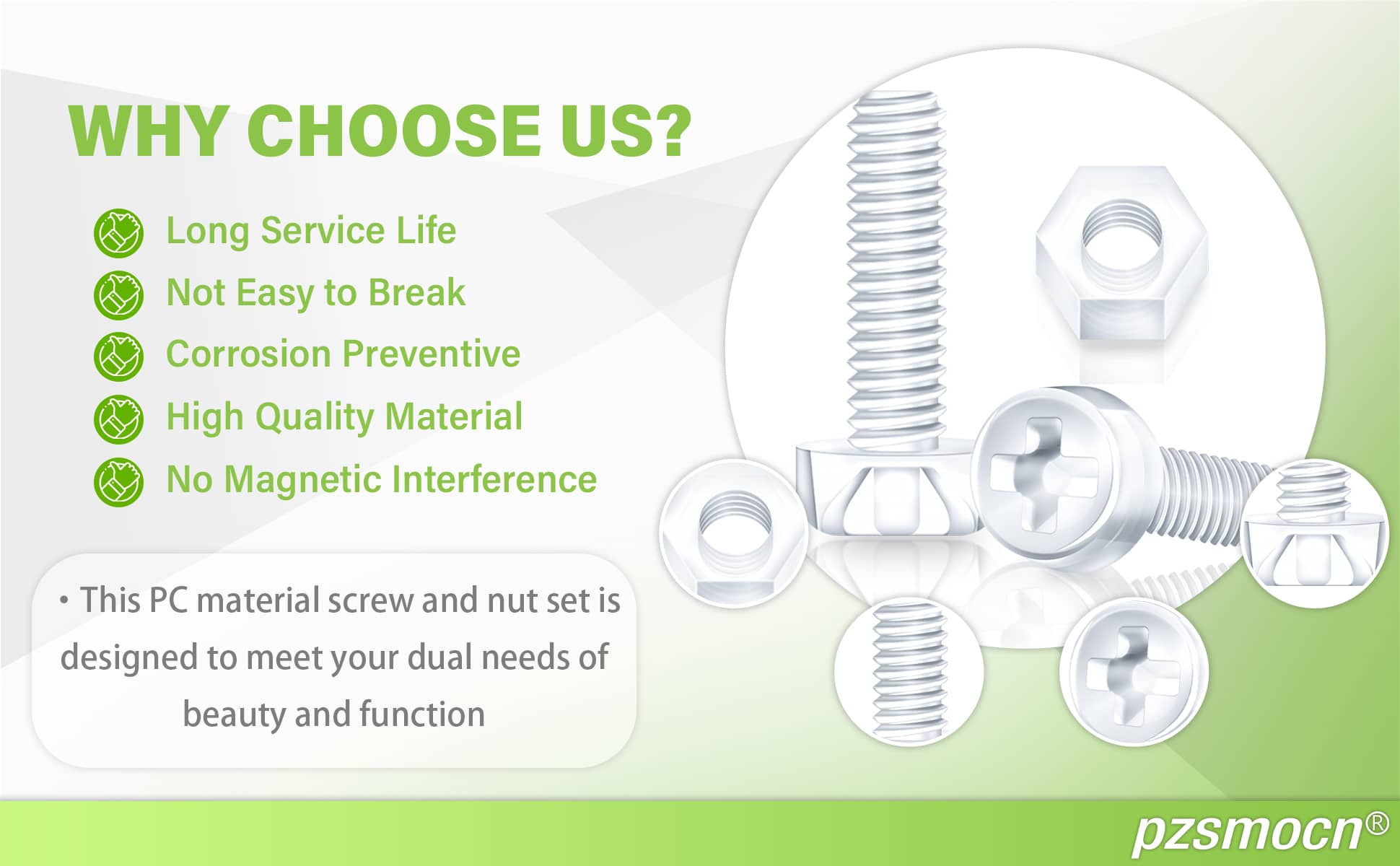 WHY CHOOSE US?

Long Service Life

Not Easy to Break

Corrosion Preventive

High Quality Material

No Magnetic Interference

• This PC material screw and nut set is designed to meet your dual needs of beauty and function

pzsmocn®